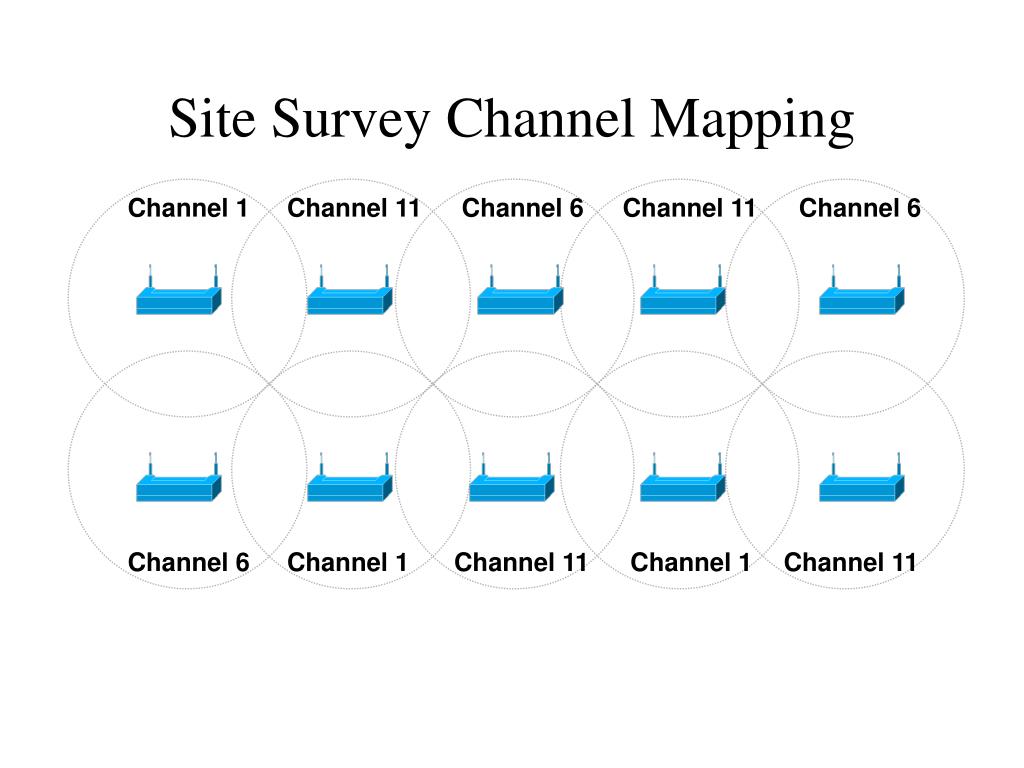 Site Survey Channel Mapping

Channel 1 Channel 11 Channel 6 Channel 11 Channel 6

Channel 6 Channel 1 Channel 11 Channel 1 Channel 11